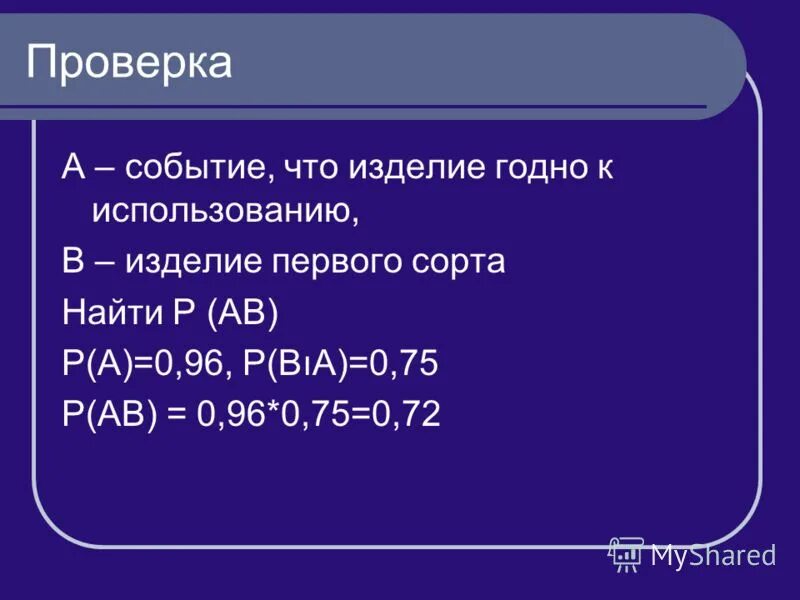 Проверка

А – событие, что изделие годно к использованию,

В – изделие первого сорта

Найти Р (АВ)

Р(А)=0,96, Р(ВıА)=0,75

Р(АВ) = 0,96*0,75=0,72

MyShared